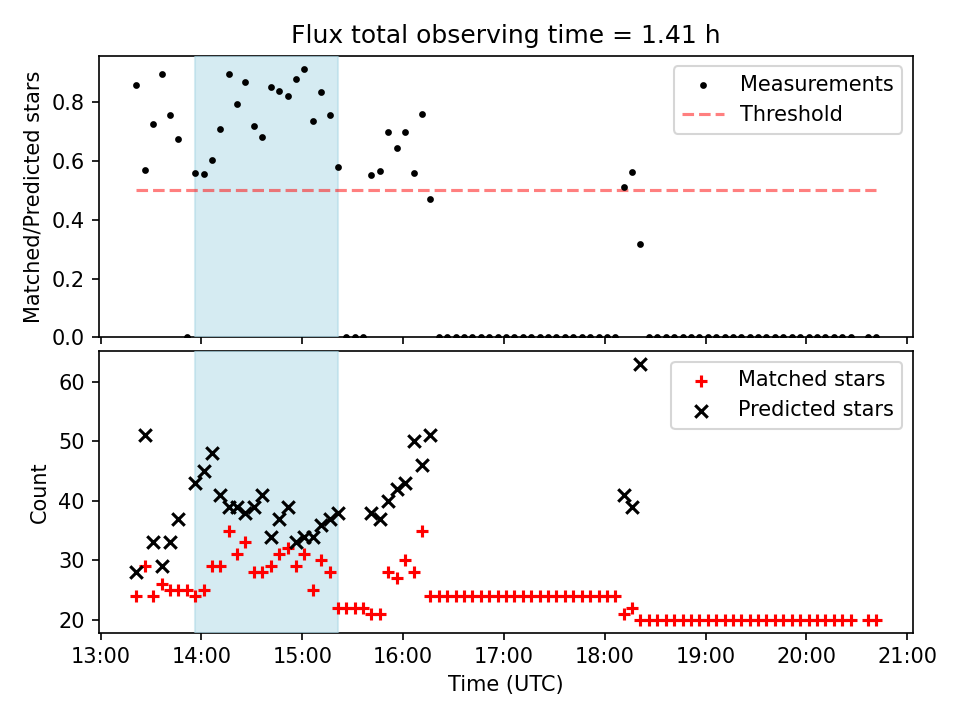 Flux total observing time = 1.41 h

Matched/Predicted stars

0.0
0.2
0.4
0.6
0.8

Measurements
Threshold

Count

20
30
40
50
60

Matched stars
Predicted stars

13:00
14:00
15:00
16:00
17:00
18:00
19:00
20:00
21:00

Time (UTC)